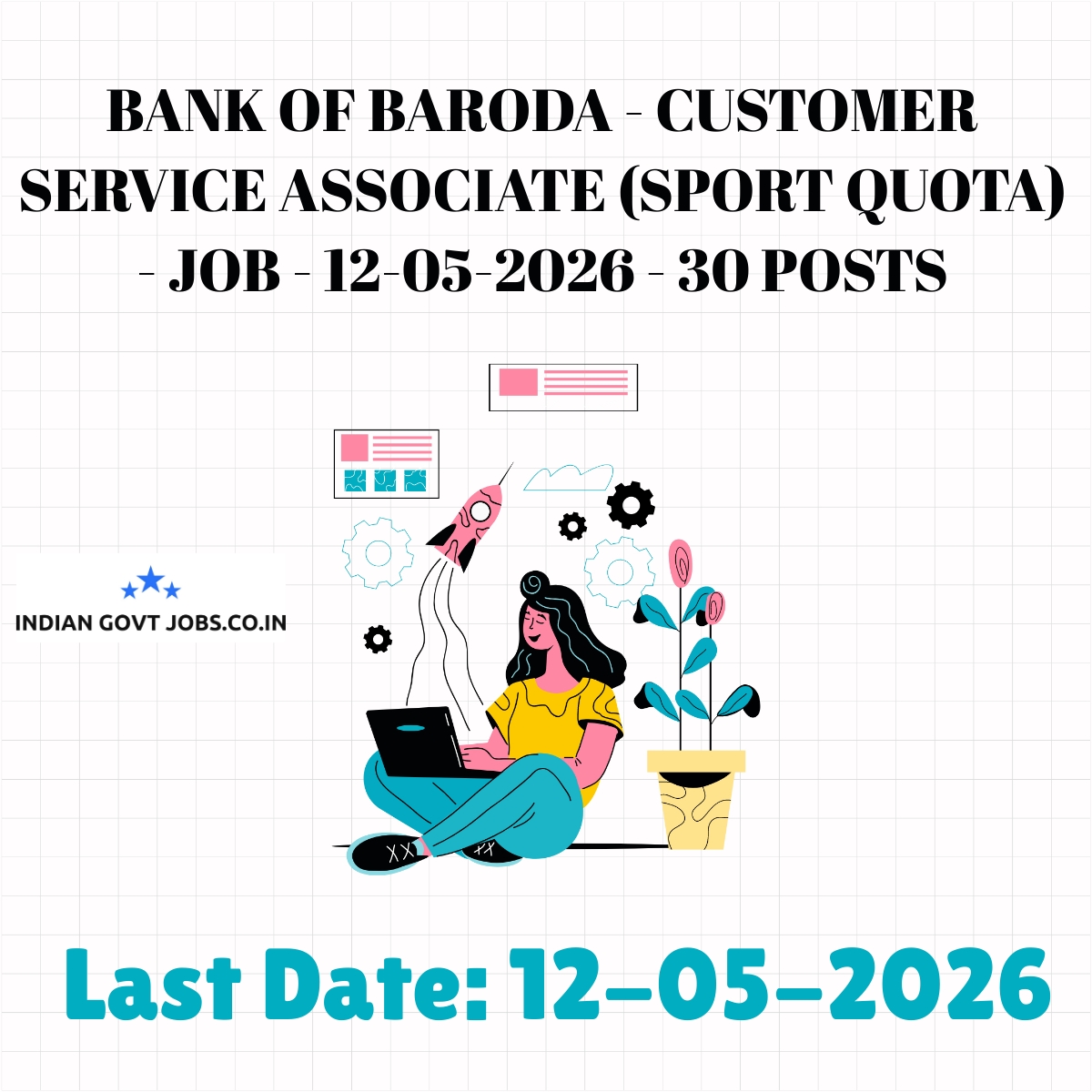 BANK OF BARODA - CUSTOMER SERVICE ASSOCIATE (SPORT QUOTA) - JOB - 12-05-2026 - 30 POSTS

INDIAN GOVT JOBS.CO.IN

Last Date: 12-05-2026